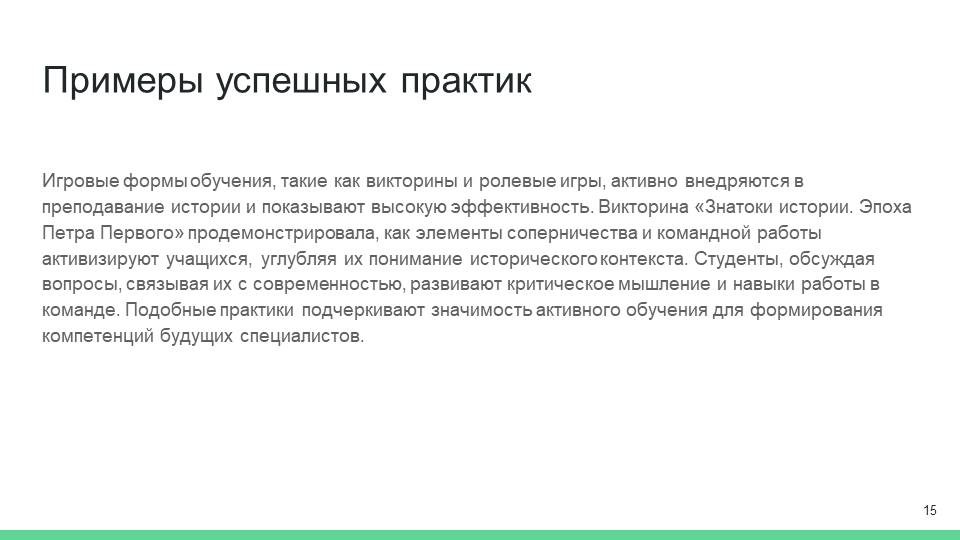 Примеры успешных практик

Игровые формы обучения, такие как викторины и ролевые игры, активно внедряются в преподавание истории и показывают высокую эффективность. Викторина «Знатоки истории. Эпоха Петра Первого» продемонстрировала, как элементы соперничества и командной работы активизируют учащихся, углубляя их понимание исторического контекста. Студенты, обсуждая вопросы, связывая их с современностью, развивают критическое мышление и навыки работы в команде. Подобные практики подчеркивают значимость активного обучения для формирования компетенций будущих специалистов.

15